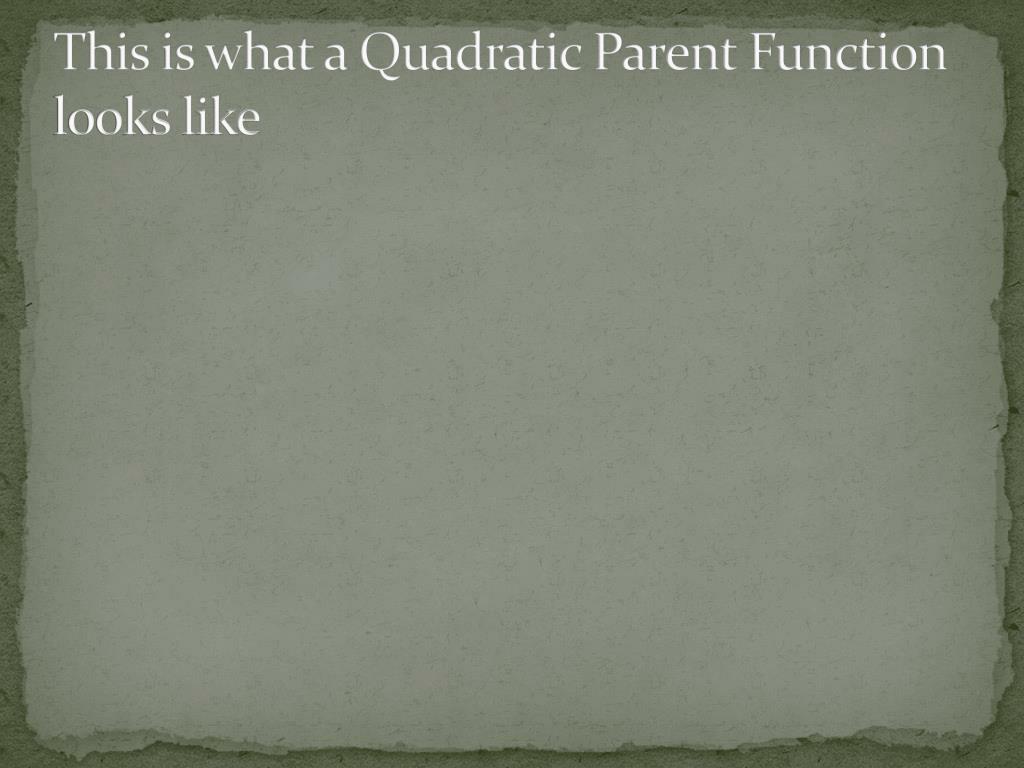 This is what a Quadratic Parent Function looks like